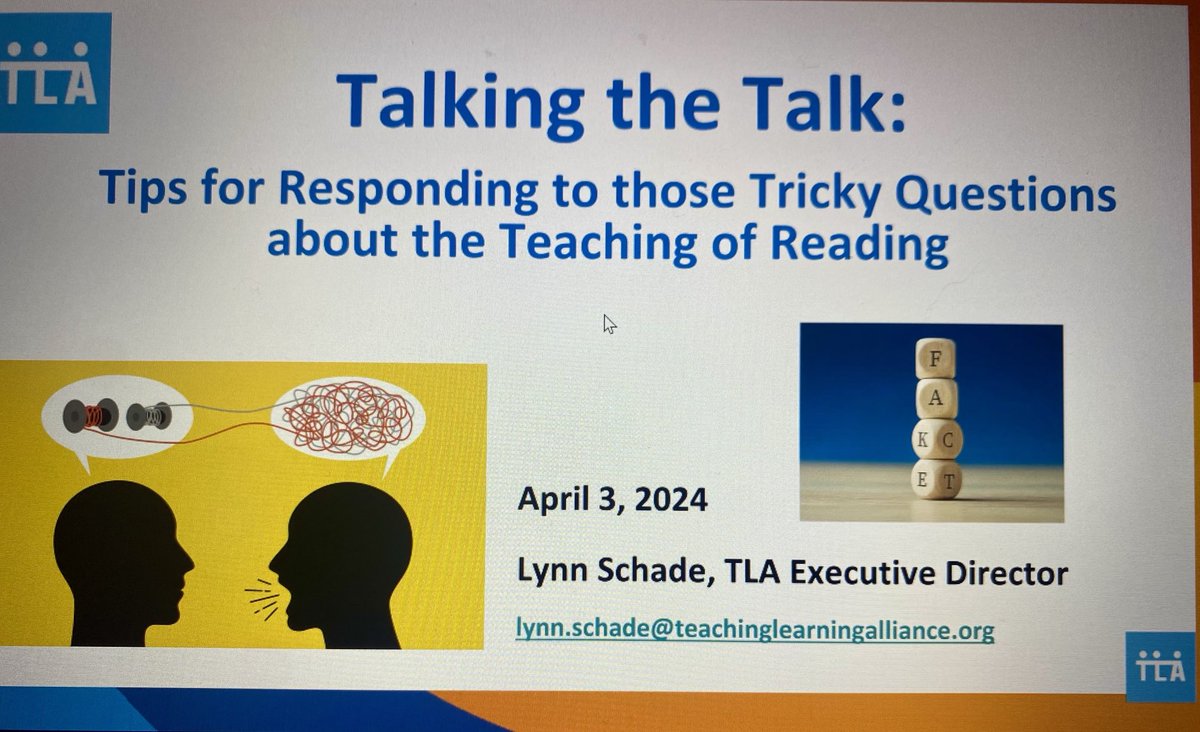 TLA

Talking the Talk:

Tips for Responding to those Tricky Questions about the Teaching of Reading

F
A
K C
E T

April 3, 2024

Lynn Schade, TLA Executive Director

lynn.schade@teachinglearningalliance.org

TLA